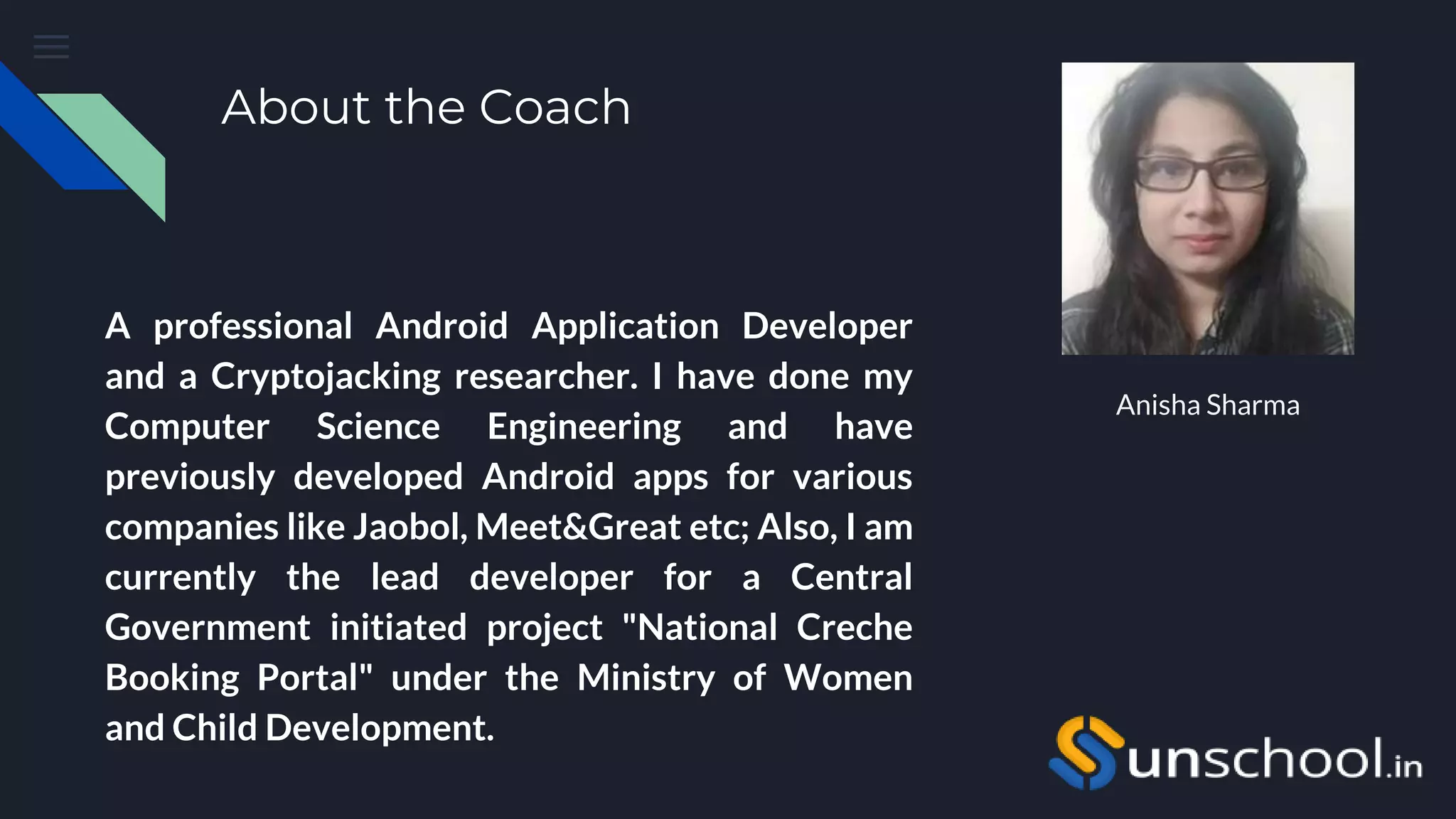 About the Coach

A professional Android Application Developer and a Cryptojacking researcher. I have done my Computer Science Engineering and have previously developed Android apps for various companies like Jaobol, Meet&Great etc; Also, I am currently the lead developer for a Central Government initiated project "National Creche Booking Portal" under the Ministry of Women and Child Development.

Anisha Sharma

unschool.in